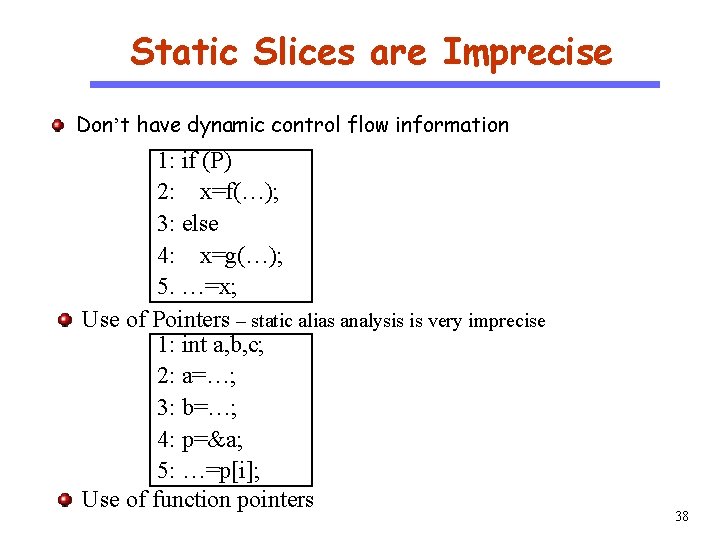 Static Slices are Imprecise

Don't have dynamic control flow information

1: if (P)
2:    x=f(…);
3: else
4:    x=g(…);
5. …=x;

Use of Pointers – static alias analysis is very imprecise

1: int a,b,c;
2: a=…;
3: b=…;
4: p=&a;
5: …=p[i];

Use of function pointers

38